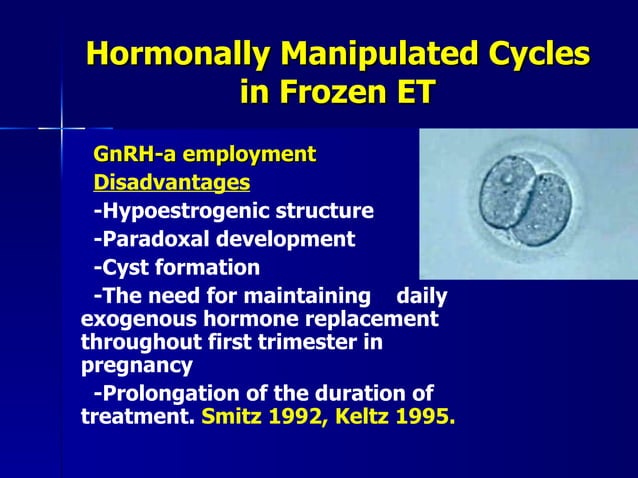 Hormonally Manipulated Cycles in Frozen ET

GnRH-a employment

Disadvantages

-Hypoestrogenic structure

-Paradoxal development

-Cyst formation

-The need for maintaining daily exogenous hormone replacement throughout first trimester in pregnancy

-Prolongation of the duration of treatment. Smitz 1992, Keltz 1995.